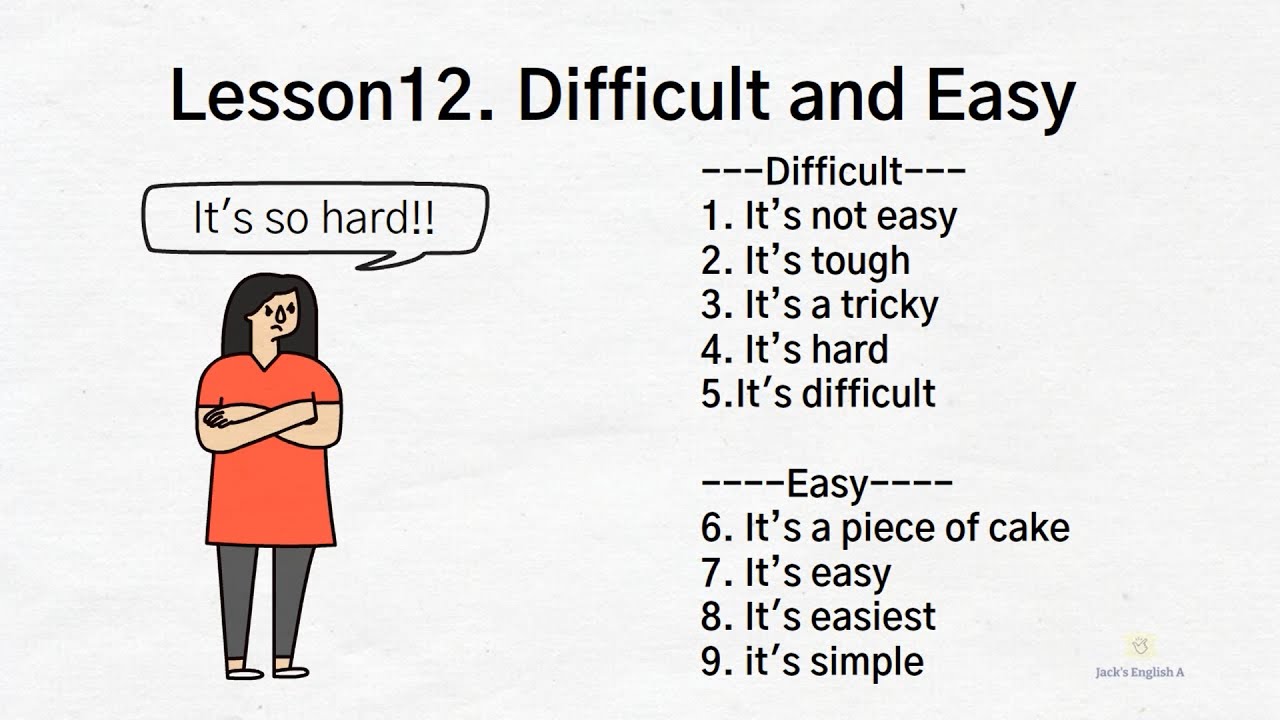 Lesson12. Difficult and Easy

It's so hard!!

---Difficult---
1. It's not easy
2. It's tough
3. It's a tricky
4. It's hard
5.It's difficult

----Easy----
6. It's a piece of cake
7. It's easy
8. It's easiest
9. it's simple

Jack's English A